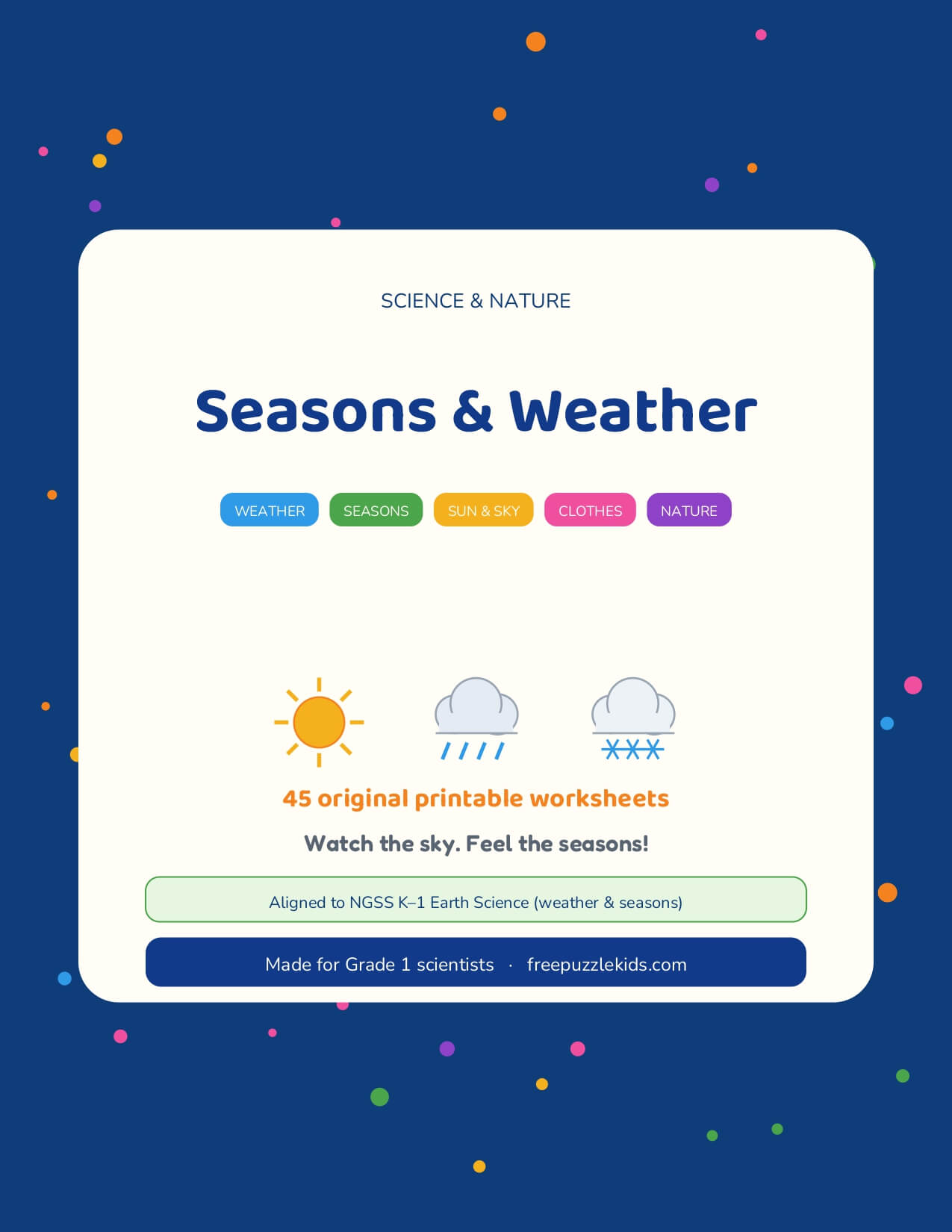 SCIENCE & NATURE

Seasons & Weather

WEATHER SEASONS SUN & SKY CLOTHES NATURE

45 original printable worksheets

Watch the sky. Feel the seasons!

Aligned to NGSS K–1 Earth Science (weather & seasons)

Made for Grade 1 scientists · freepuzzlekids.com